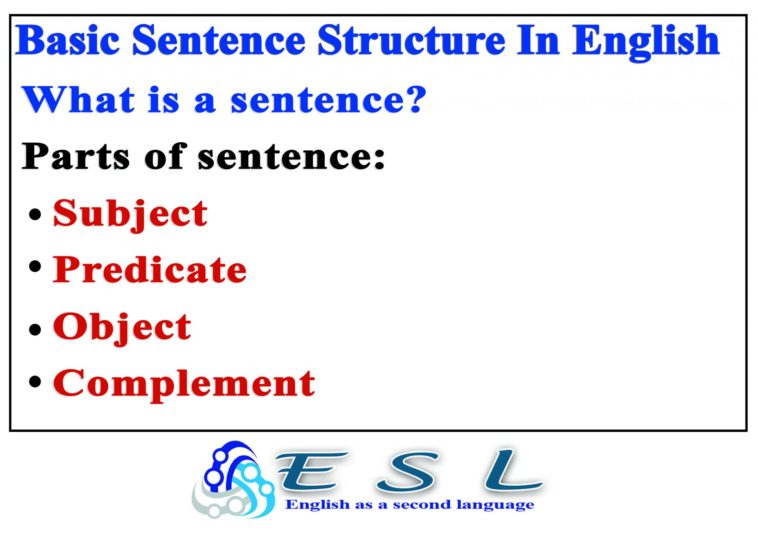 Basic Sentence Structure In English

What is a sentence?

Parts of sentence:

• Subject
• Predicate
• Object
• Complement

ESL
English as a second language